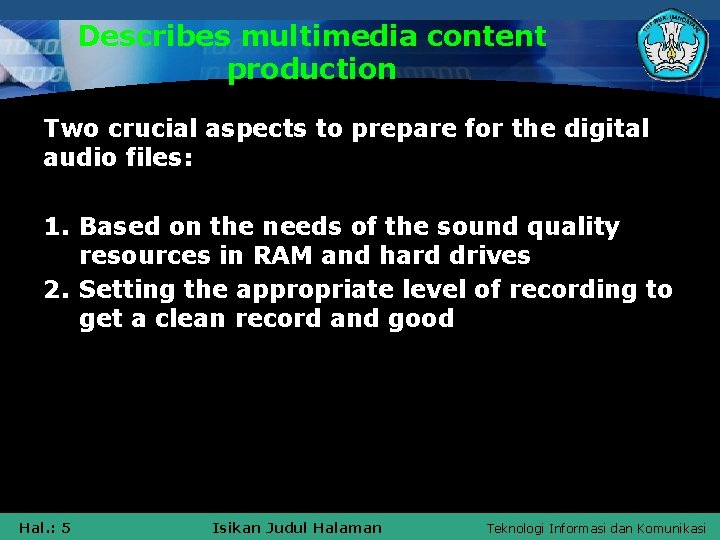 Describes multimedia content production

Two crucial aspects to prepare for the digital audio files:

1. Based on the needs of the sound quality resources in RAM and hard drives
2. Setting the appropriate level of recording to get a clean record and good

Hal.: 5

Isikan Judul Halaman

Teknologi Informasi dan Komunikasi